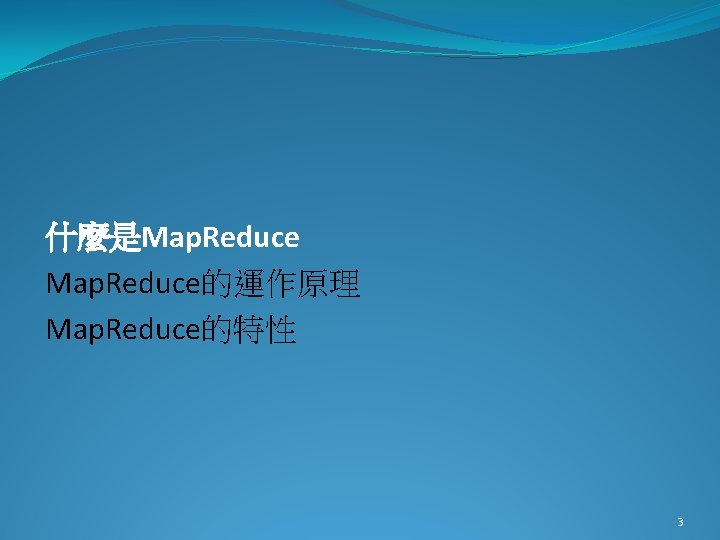 什麼是MapReduce
MapReduce的運作原理
MapReduce的特性

3